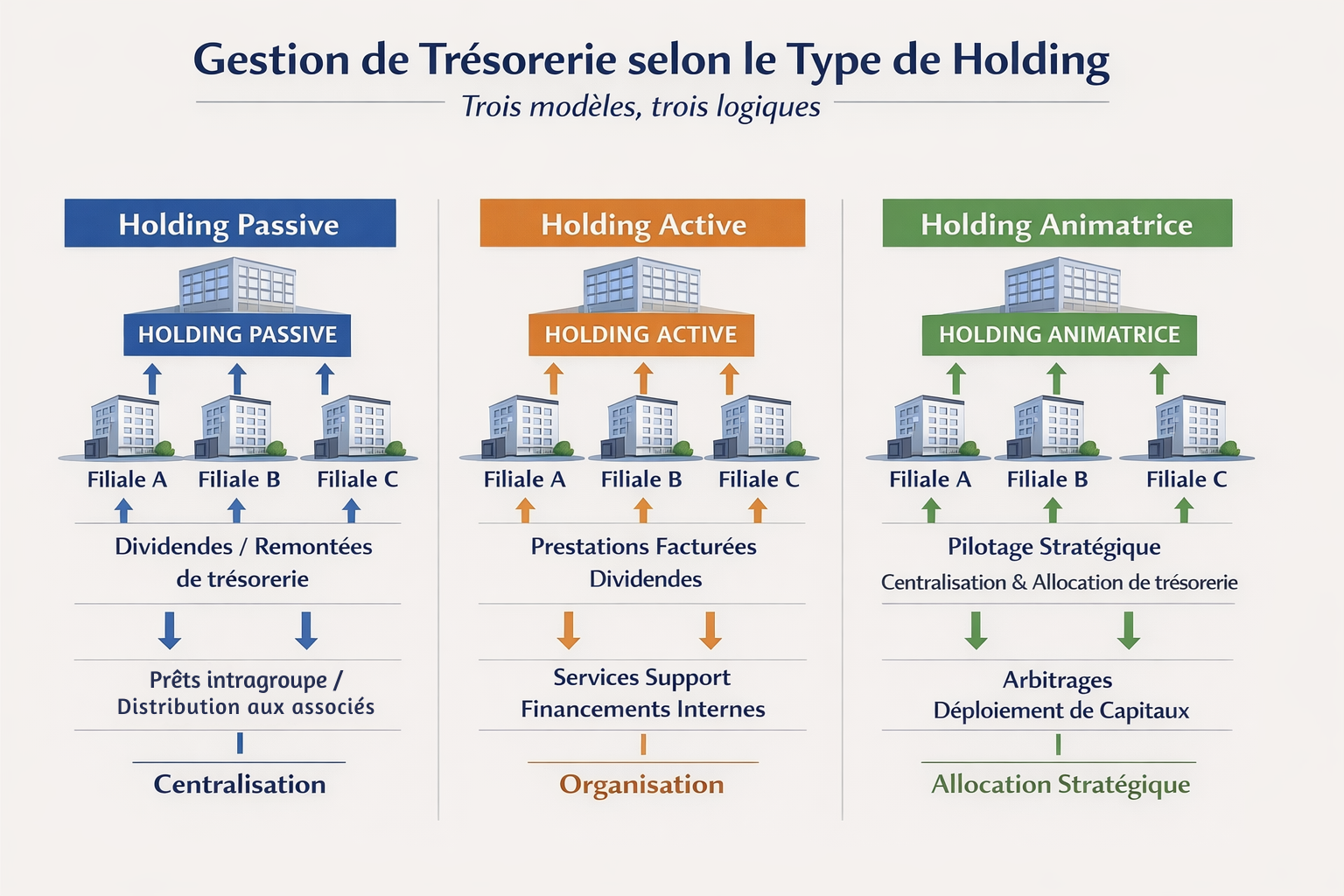 Gestion de Trésorerie selon le Type de Holding

Trois modèles, trois logiques

Holding Passive

HOLDING PASSIVE

Filiale A Filiale B Filiale C

Dividendes / Remontées de trésorerie

Prêts intragroupe / Distribution aux associés

Centralisation

Holding Active

HOLDING ACTIVE

Filiale A Filiale B Filiale C

Prestations Facturées Dividendes

Services Support Financements Internes

Organisation

Holding Animatrice

HOLDING ANIMATRICE

Filiale A Filiale B Filiale C

Pilotage Stratégique

Centralisation & Allocation de trésorerie

Arbitrages Déploiement de Capitaux

Allocation Stratégique